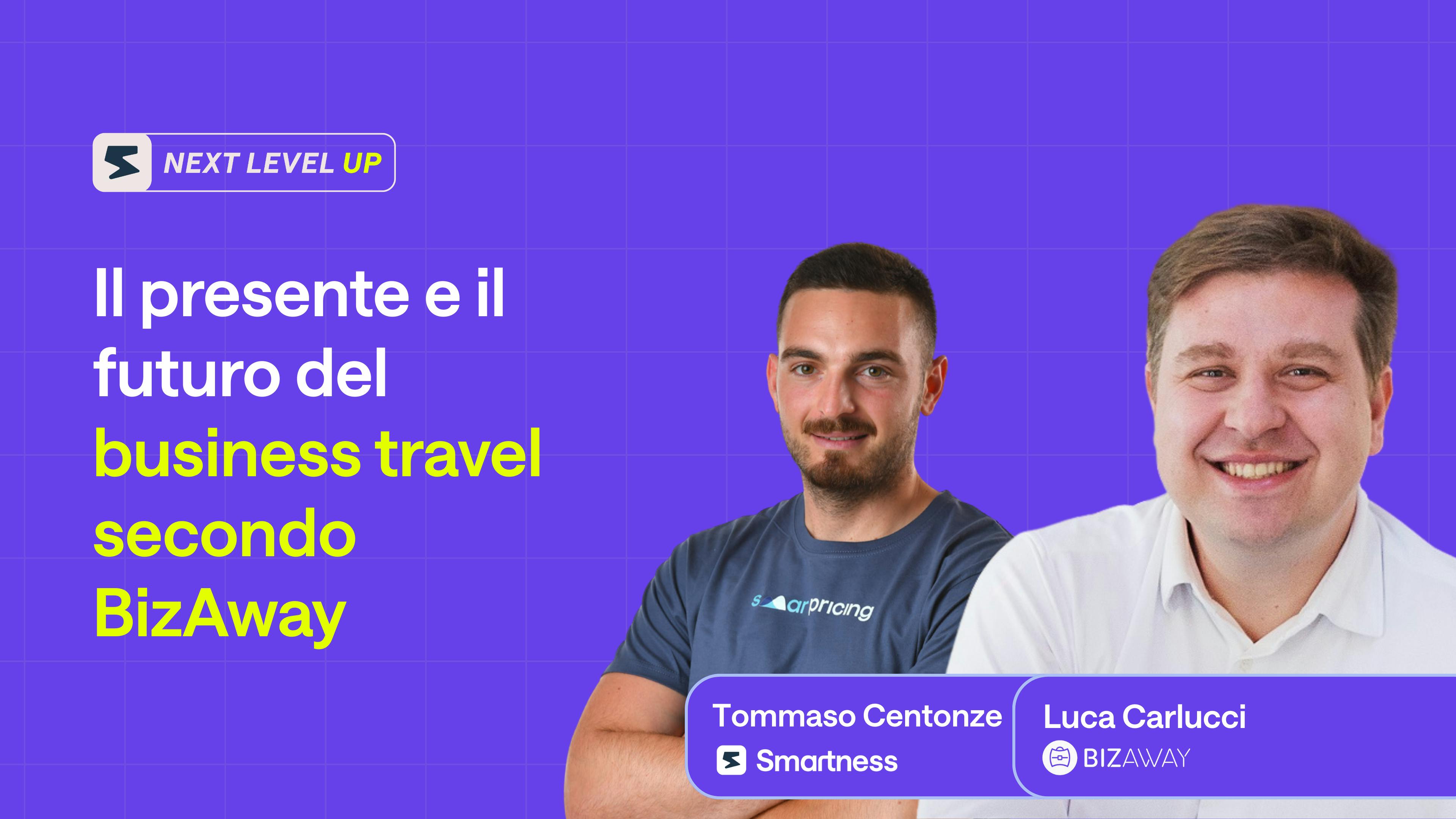 NEXT LEVEL UP

Il presente e il futuro del business travel secondo BizAway

smartpricing

Tommaso Centonze
Smartness

Luca Carlucci
BIZAWAY